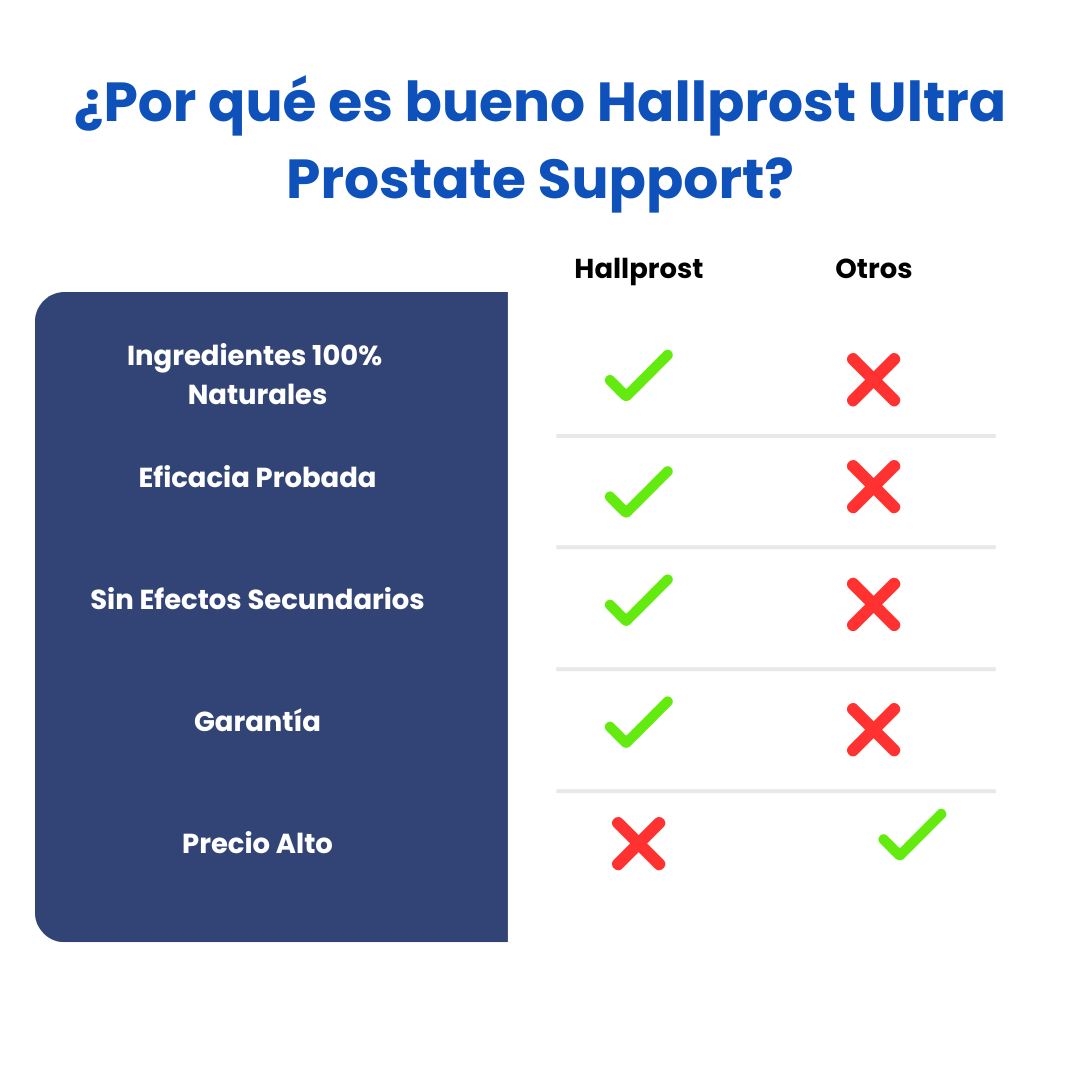 ¿Por qué es bueno Hallprost Ultra Prostate Support?

| | Hallprost | Otros |
|---|---|---|
| Ingredientes 100% Naturales | ✓ | ✗ |
| Eficacia Probada | ✓ | ✗ |
| Sin Efectos Secundarios | ✓ | ✗ |
| Garantía | ✓ | ✗ |
| Precio Alto | ✗ | ✓ |